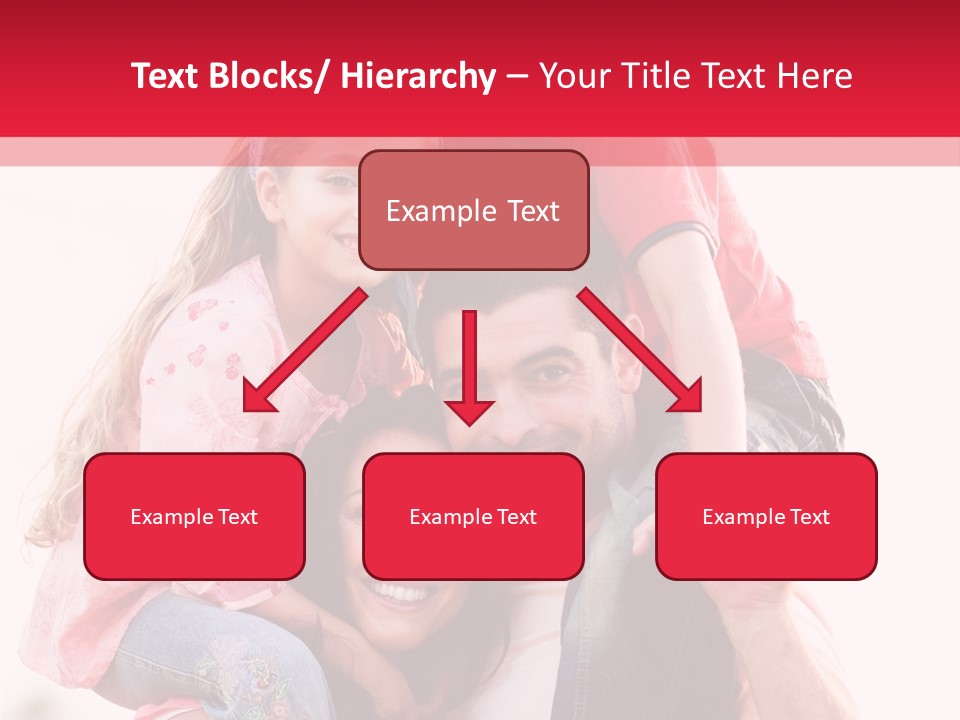 Text Blocks/ Hierarchy – Your Title Text Here

Example Text

Example Text

Example Text

Example Text